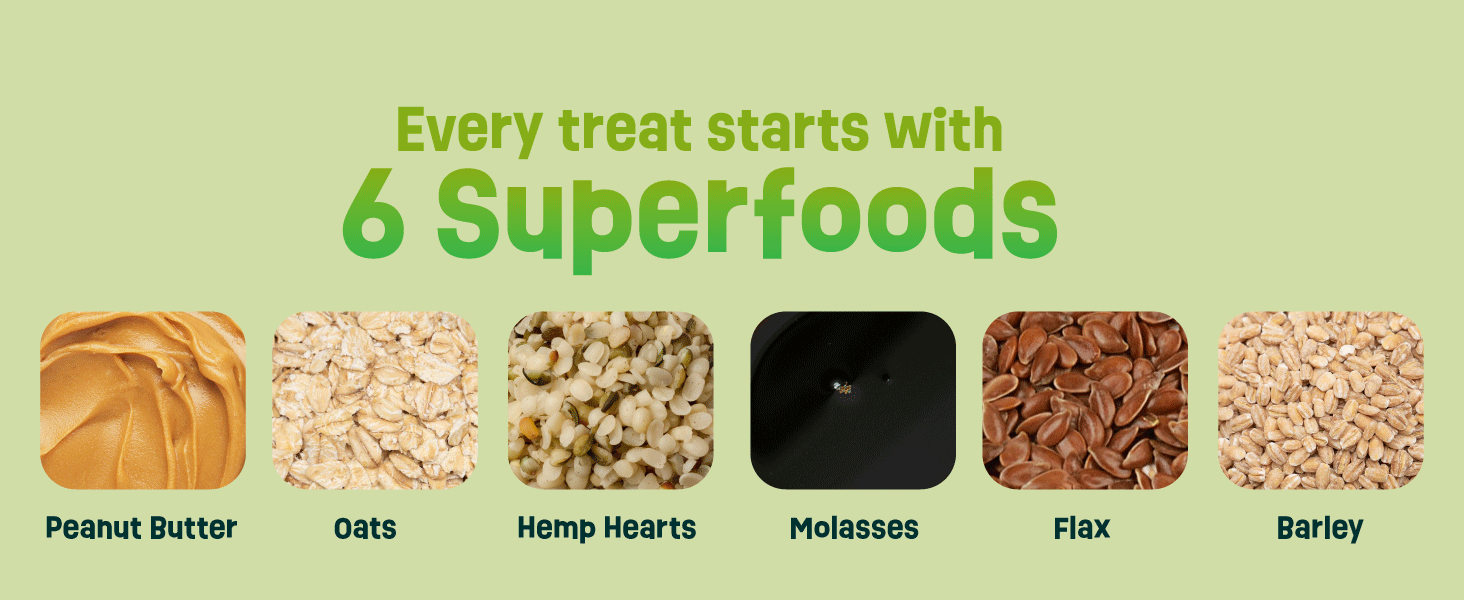 Every treat starts with
6 Superfoods

Peanut Butter

Oats

Hemp Hearts

Molasses

Flax

Barley